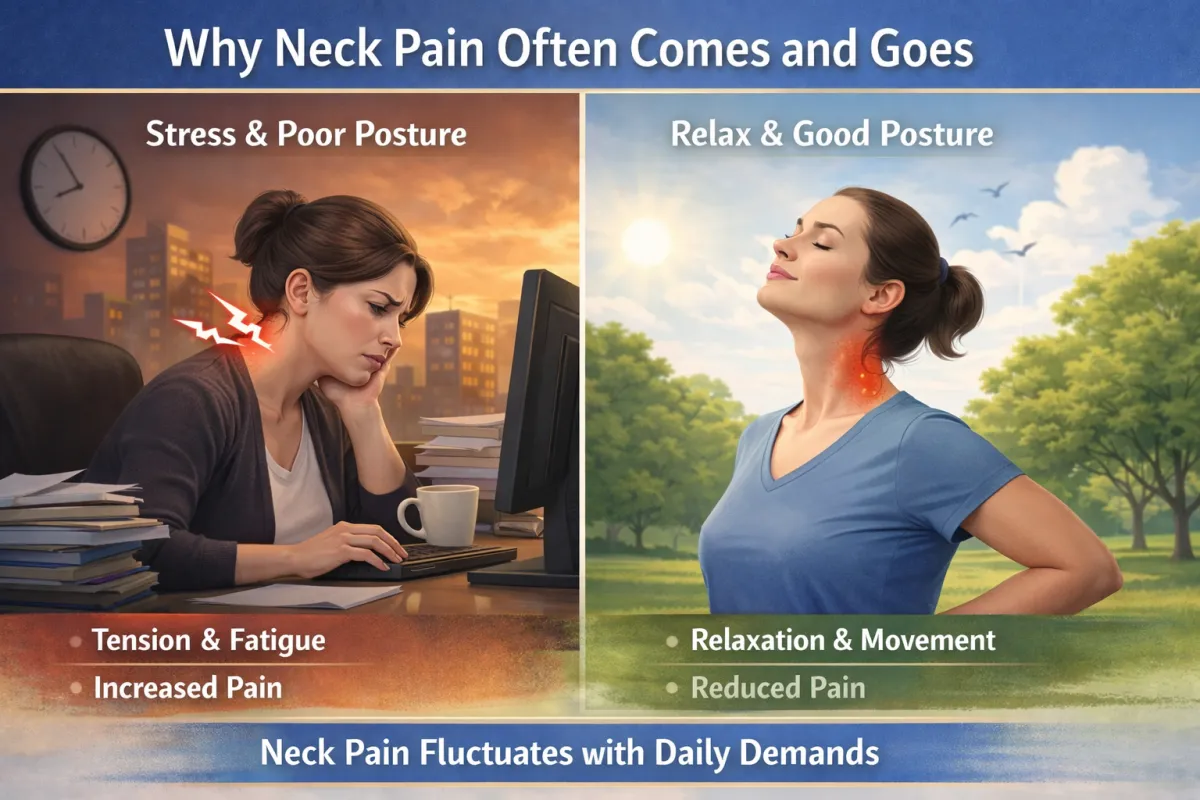 Why Neck Pain Often Comes and Goes

Stress & Poor Posture

• Tension & Fatigue
• Increased Pain

Relax & Good Posture

• Relaxation & Movement
• Reduced Pain

Neck Pain Fluctuates with Daily Demands